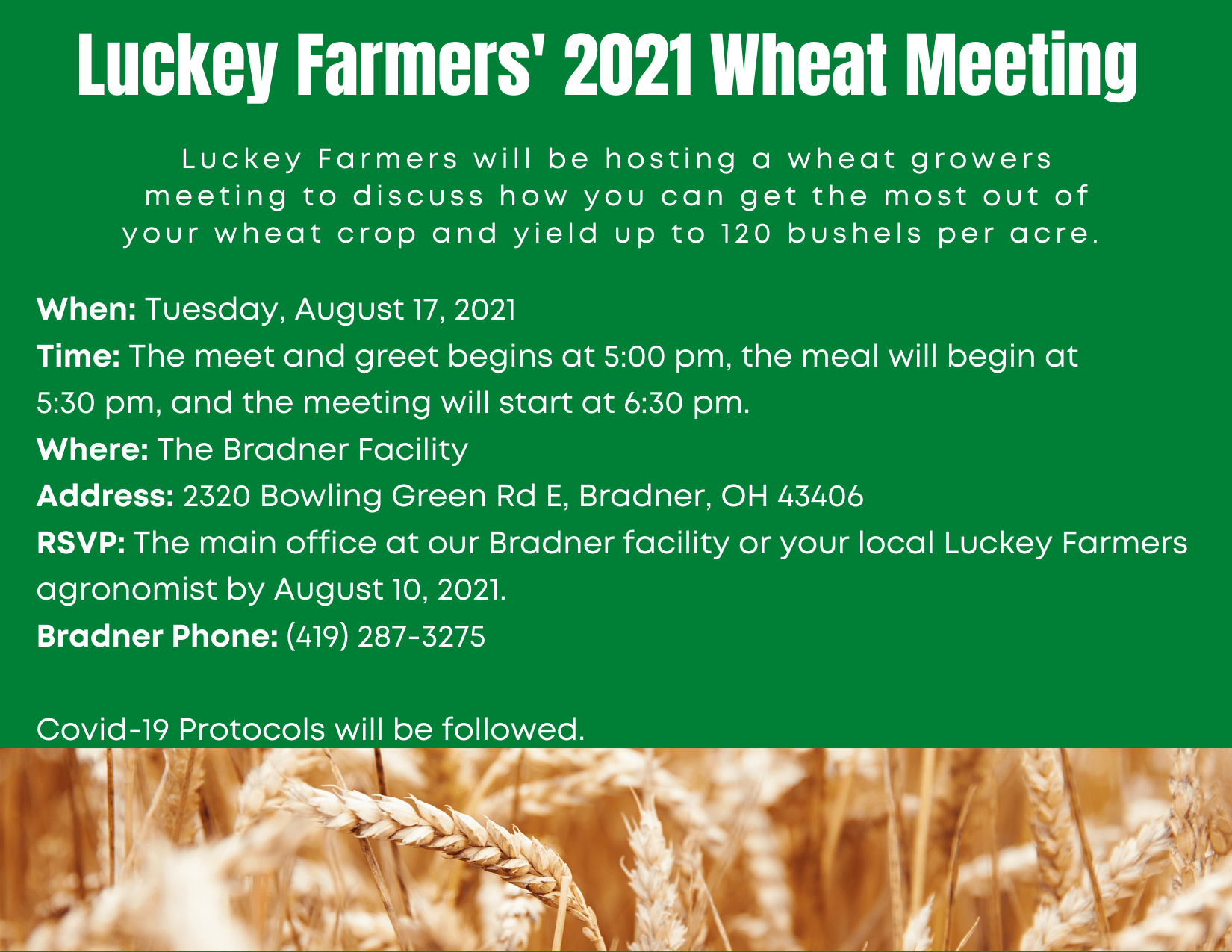 Luckey Farmers' 2021 Wheat Meeting

Luckey Farmers will be hosting a wheat growers meeting to discuss how you can get the most out of your wheat crop and yield up to 120 bushels per acre.

When: Tuesday, August 17, 2021
Time: The meet and greet begins at 5:00 pm, the meal will begin at 5:30 pm, and the meeting will start at 6:30 pm.
Where: The Bradner Facility
Address: 2320 Bowling Green Rd E, Bradner, OH 43406
RSVP: The main office at our Bradner facility or your local Luckey Farmers agronomist by August 10, 2021.
Bradner Phone: (419) 287-3275

Covid-19 Protocols will be followed.